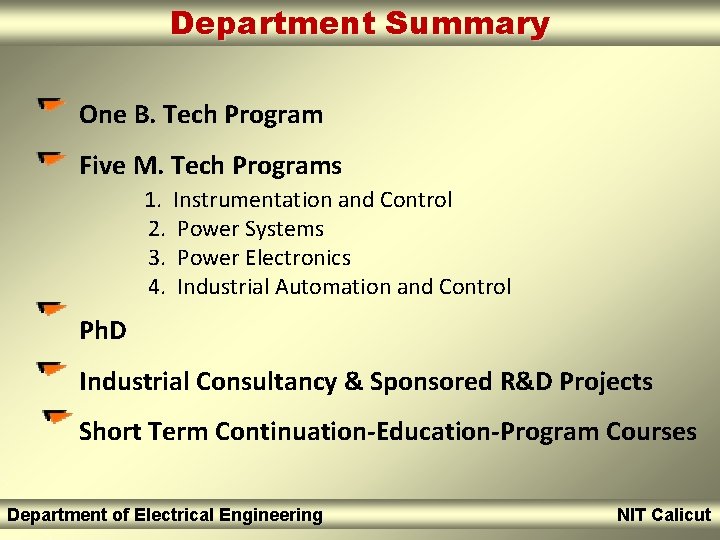 Department Summary

One B. Tech Program

Five M. Tech Programs

1. Instrumentation and Control
2. Power Systems
3. Power Electronics
4. Industrial Automation and Control

PhD

Industrial Consultancy & Sponsored R&D Projects

Short Term Continuation-Education-Program Courses

Department of Electrical Engineering

NIT Calicut